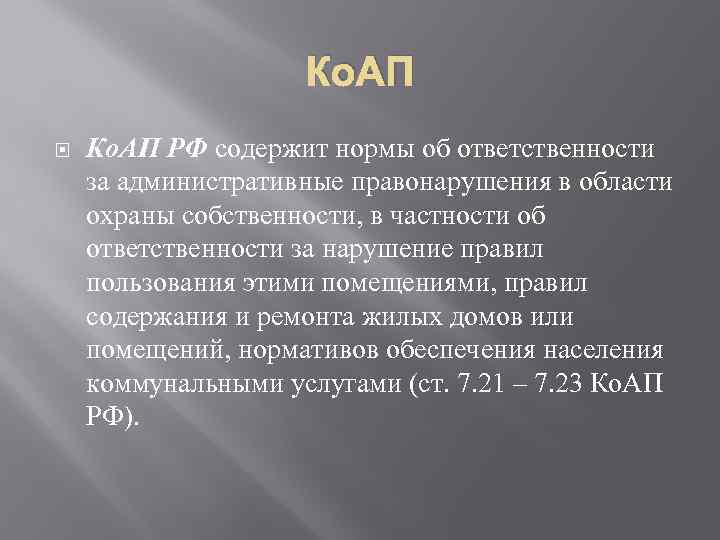 КоАП

КоАП РФ содержит нормы об ответственности за административные правонарушения в области охраны собственности, в частности об ответственности за нарушение правил пользования этими помещениями, правил содержания и ремонта жилых домов или помещений, нормативов обеспечения населения коммунальными услугами (ст. 7.21 – 7.23 КоАП РФ).